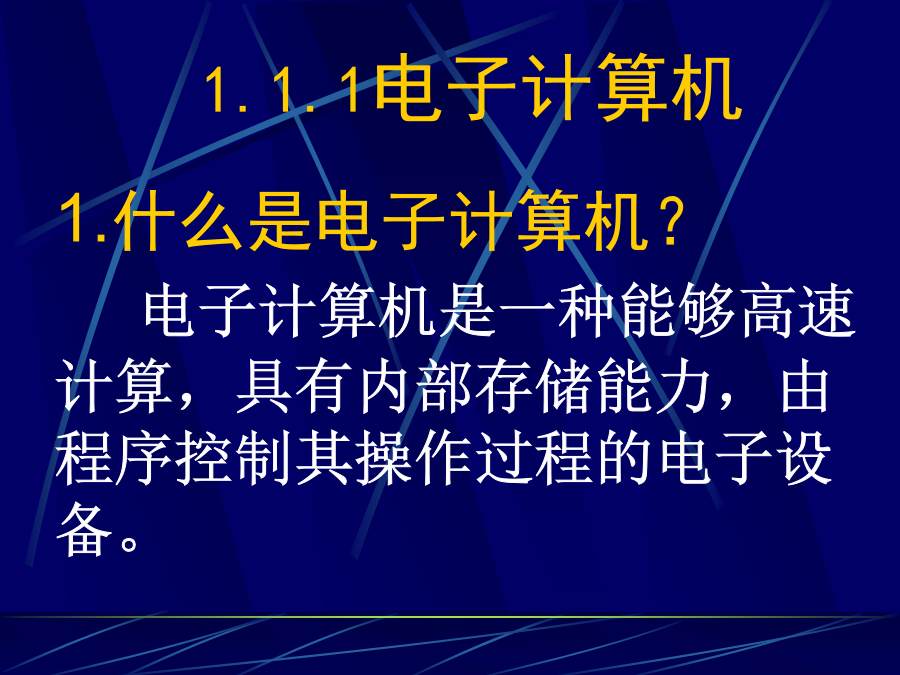 1.1.1电子计算机

1.什么是电子计算机？

电子计算机是一种能够高速计算，具有内部存储能力，由程序控制其操作过程的电子设备。